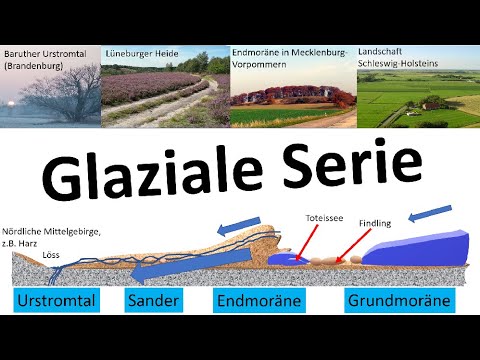 Baruther Urstromtal (Brandenburg)

Lüneburger Heide

Endmoräne in Mecklenburg-Vorpommern

Landschaft Schleswig-Holsteins

Glaziale Serie

Nördliche Mittelgebirge, z.B. Harz

Löss

Toteissee

Findling

Urstromtal

Sander

Endmoräne

Grundmoräne